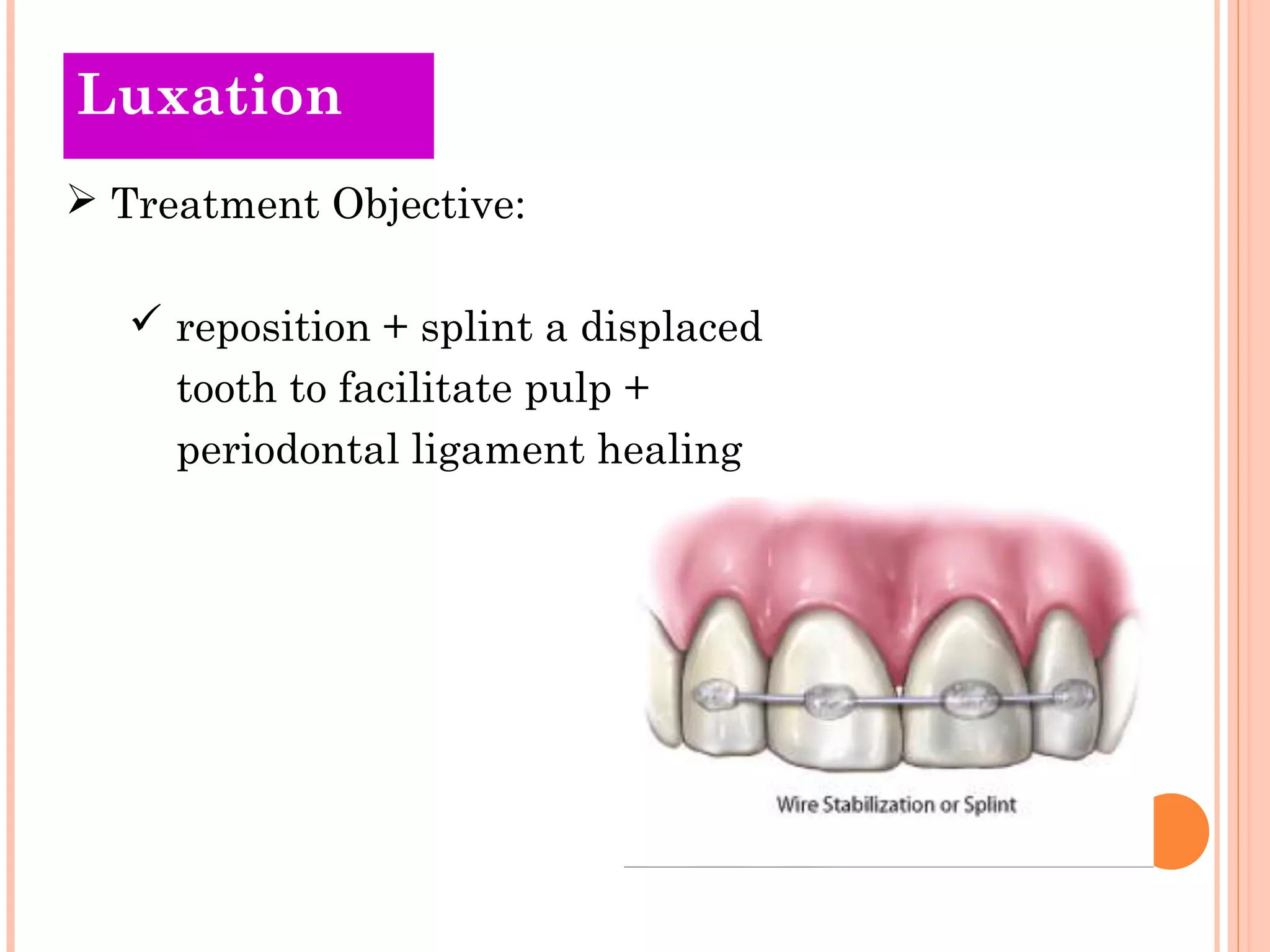 Luxation

➢ Treatment Objective:

✓ reposition + splint a displaced tooth to facilitate pulp + periodontal ligament healing

Wire Stabilization or Splint